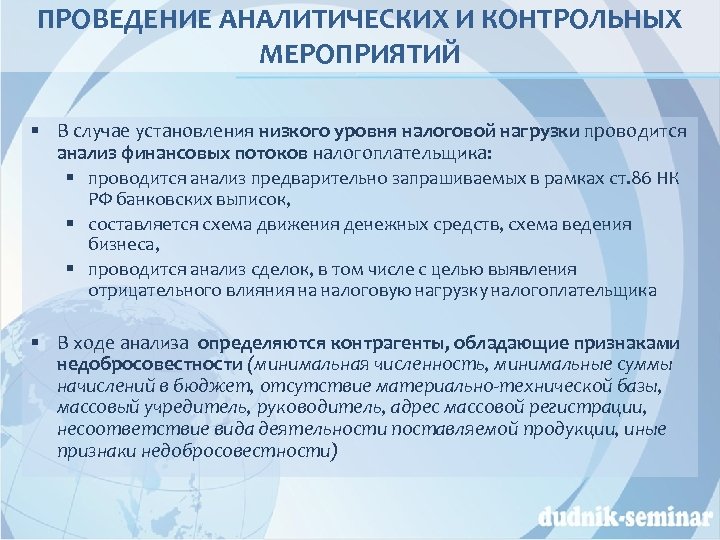 ПРОВЕДЕНИЕ АНАЛИТИЧЕСКИХ И КОНТРОЛЬНЫХ МЕРОПРИЯТИЙ

▪ В случае установления низкого уровня налоговой нагрузки проводится анализ финансовых потоков налогоплательщика:

▪ проводится анализ предварительно запрашиваемых в рамках ст.86 НК РФ банковских выписок,

▪ составляется схема движения денежных средств, схема ведения бизнеса,

▪ проводится анализ сделок, в том числе с целью выявления отрицательного влияния на налоговую нагрузку налогоплательщика

▪ В ходе анализа определяются контрагенты, обладающие признаками недобросовестности (минимальная численность, минимальные суммы начислений в бюджет, отсутствие материально-технической базы, массовый учредитель, руководитель, адрес массовой регистрации, несоответствие вида деятельности поставляемой продукции, иные признаки недобросовестности)

dudnik-seminar